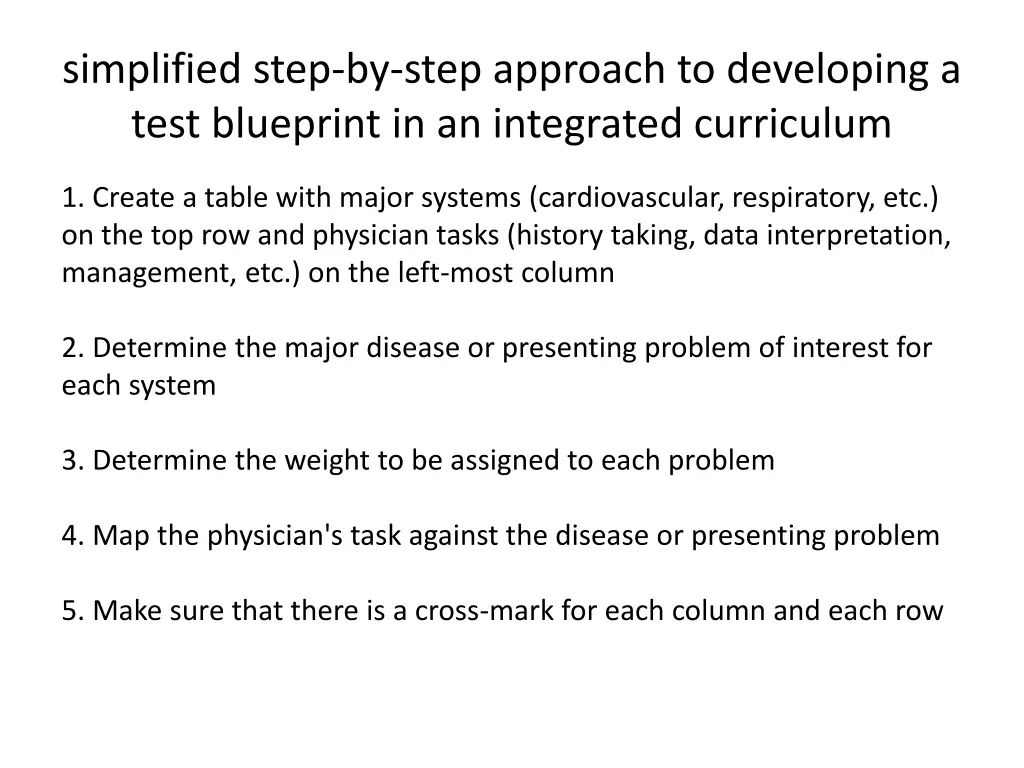 simplified step-by-step approach to developing a test blueprint in an integrated curriculum

1. Create a table with major systems (cardiovascular, respiratory, etc.) on the top row and physician tasks (history taking, data interpretation, management, etc.) on the left-most column

2. Determine the major disease or presenting problem of interest for each system

3. Determine the weight to be assigned to each problem

4. Map the physician's task against the disease or presenting problem

5. Make sure that there is a cross-mark for each column and each row